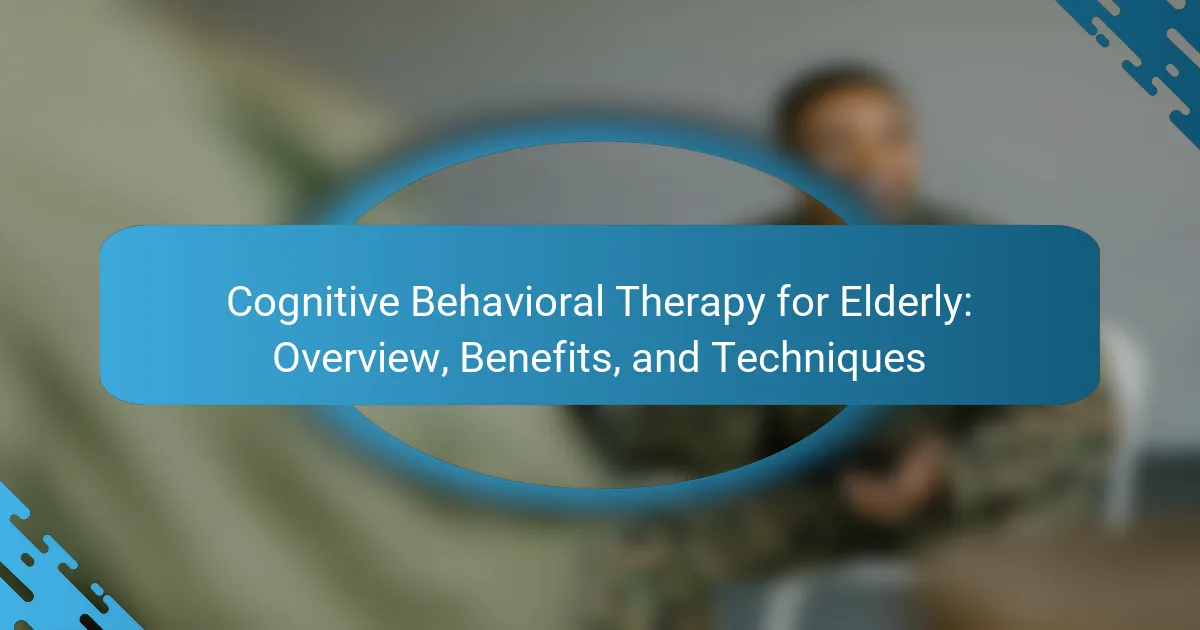 Cognitive Behavioral Therapy for Elderly: Overview, Benefits, and Techniques